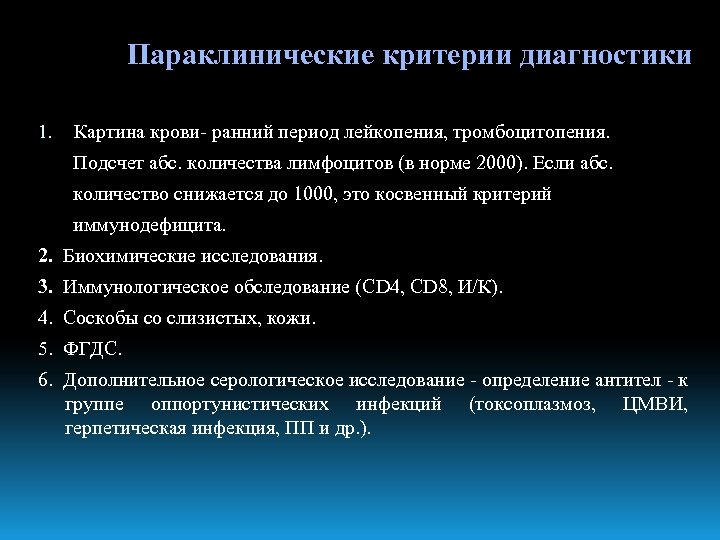 Параклинические критерии диагностики

1. Картина крови- ранний период лейкопения, тромбоцитопения. Подсчет абс. количества лимфоцитов (в норме 2000). Если абс. количество снижается до 1000, это косвенный критерий иммунодефицита.

2. Биохимические исследования.

3. Иммунологическое обследование (CD4, CD8, И/К).

4. Соскобы со слизистых, кожи.

5. ФГДС.

6. Дополнительное серологическое исследование - определение антител - к группе оппортунистических инфекций (токсоплазмоз, ЦМВИ, герпетическая инфекция, ПП и др.).